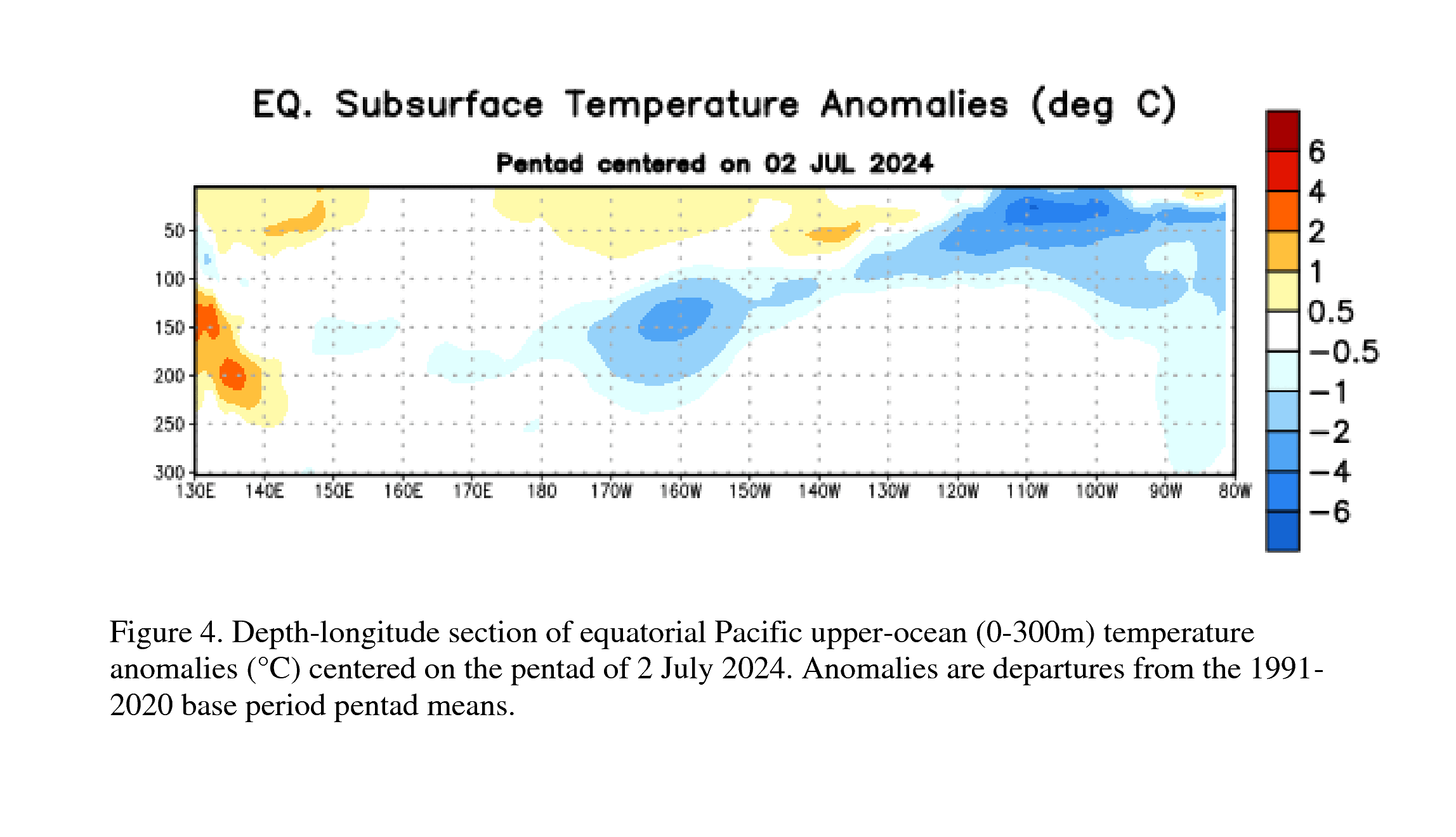 EQ. Subsurface Temperature Anomalies (deg C)

Pentad centered on 02 JUL 2024

50
100
150
200
250
300

130E 140E 150E 160E 170E 180 170W 160W 150W 140W 130W 120W 110W 100W 90W 80W

6
4
2
1
0.5
−0.5
−1
−2
−4
−6

Figure 4. Depth-longitude section of equatorial Pacific upper-ocean (0-300m) temperature anomalies (°C) centered on the pentad of 2 July 2024. Anomalies are departures from the 1991-2020 base period pentad means.